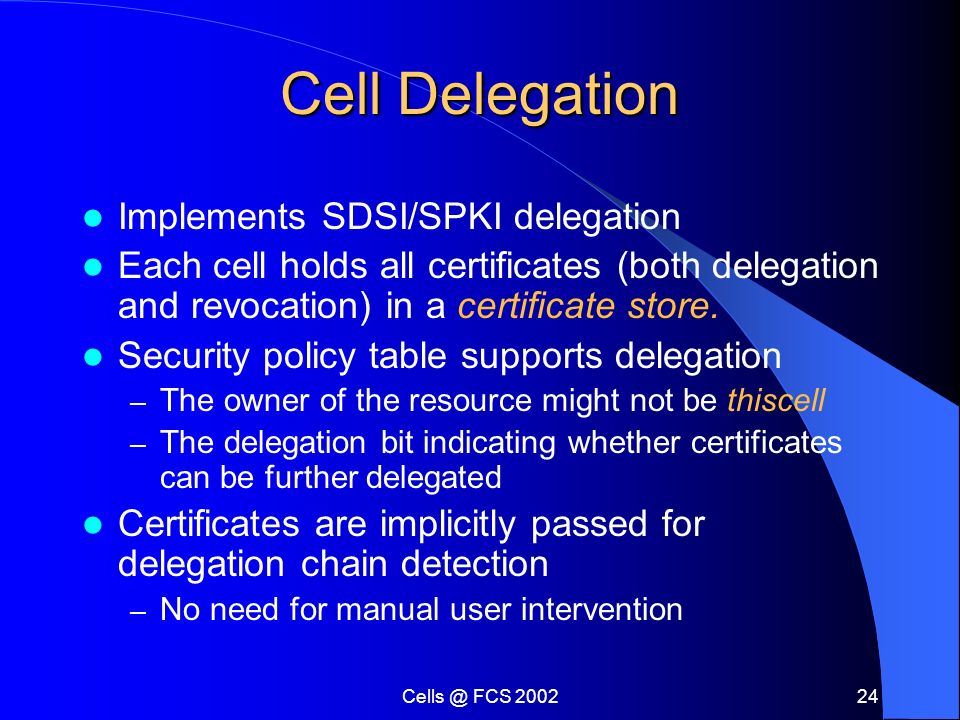 Cell Delegation

- Implements SDSI/SPKI delegation
- Each cell holds all certificates (both delegation and revocation) in a certificate store.
- Security policy table supports delegation
  – The owner of the resource might not be thiscell
  – The delegation bit indicating whether certificates can be further delegated
- Certificates are implicitly passed for delegation chain detection
  – No need for manual user intervention

Cells @ FCS 2002

24